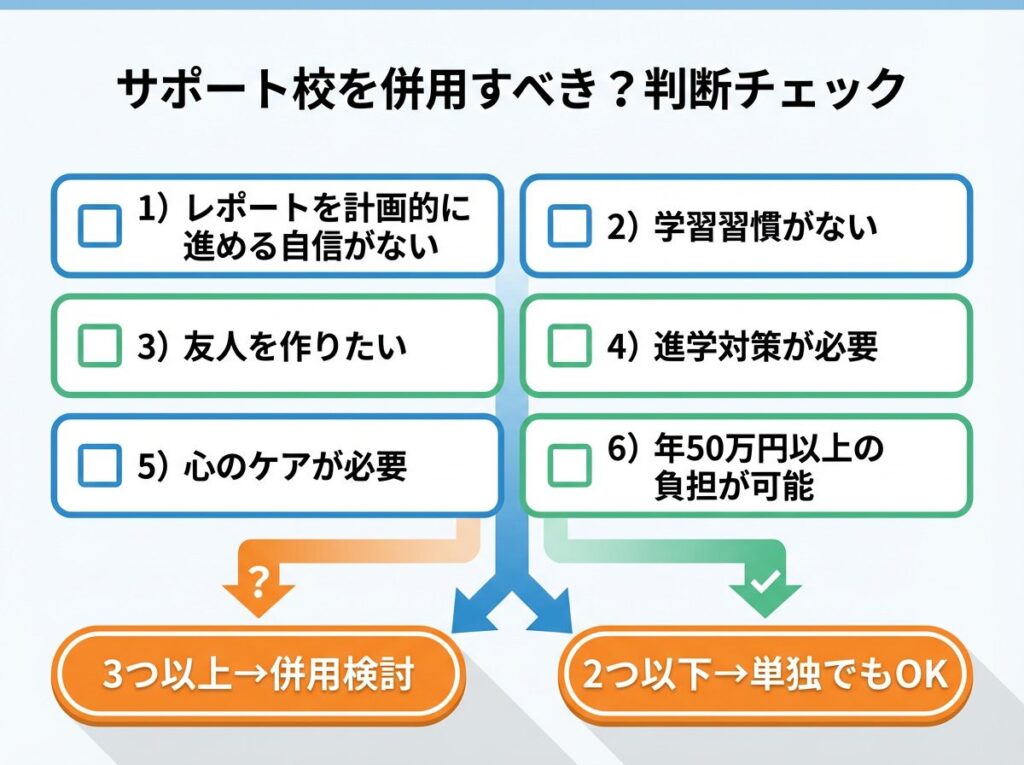 サポート校を併用すべき？判断チェック

1）レポートを計画的に進める自信がない

2）学習習慣がない

3）友人を作りたい

4）進学対策が必要

5）心のケアが必要

6）年50万円以上の負担が可能

?

3つ以上→併用検討

2つ以下→単独でもOK